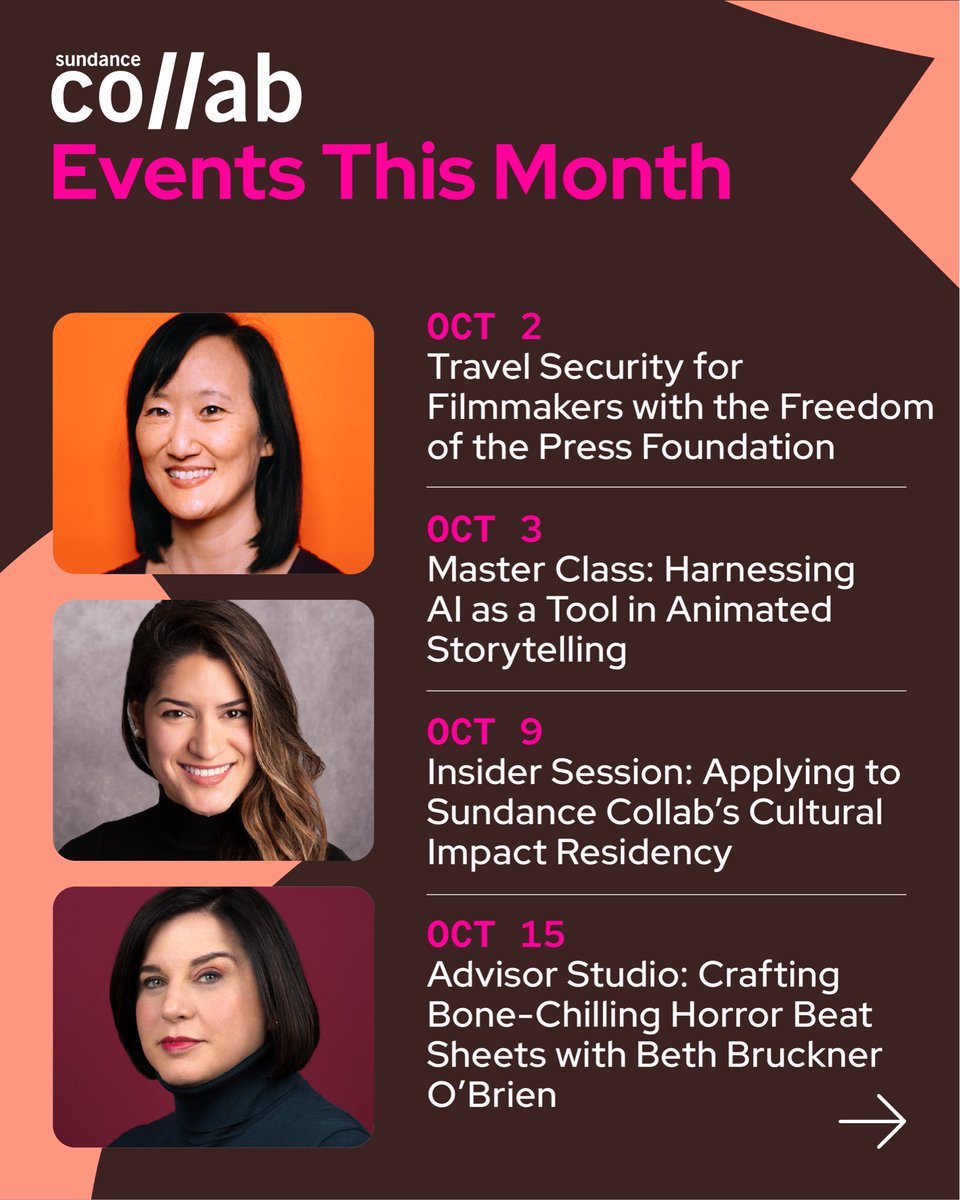 sundance co//ab
Events This Month

OCT 2
Travel Security for Filmmakers with the Freedom of the Press Foundation

OCT 3
Master Class: Harnessing AI as a Tool in Animated Storytelling

OCT 9
Insider Session: Applying to Sundance Collab's Cultural Impact Residency

OCT 15
Advisor Studio: Crafting Bone-Chilling Horror Beat Sheets with Beth Bruckner O'Brien